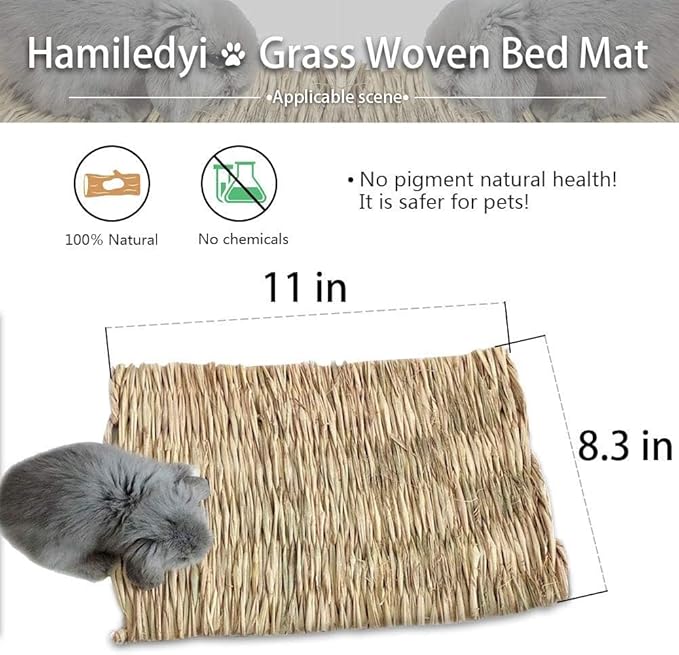 Hamiledyi Grass Woven Bed Mat

•Applicable scene•

100% Natural

No chemicals

• No pigment natural health! It is safer for pets!

11 in

8.3 in